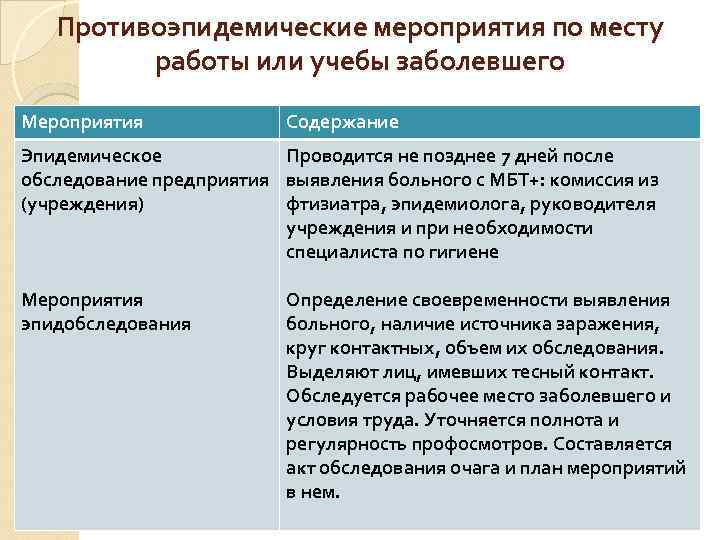 Противоэпидемические мероприятия по месту работы или учебы заболевшего

| Мероприятия | Содержание |
|---|---|
| Эпидемическое обследование предприятия (учреждения) | Проводится не позднее 7 дней после выявления больного с МБТ+: комиссия из фтизиатра, эпидемиолога, руководителя учреждения и при необходимости специалиста по гигиене |
| Мероприятия эпидобследования | Определение своевременности выявления больного, наличие источника заражения, круг контактных, объем их обследования. Выделяют лиц, имевших тесный контакт. Обследуется рабочее место заболевшего и условия труда. Уточняется полнота и регулярность профосмотров. Составляется акт обследования очага и план мероприятий в нем. |